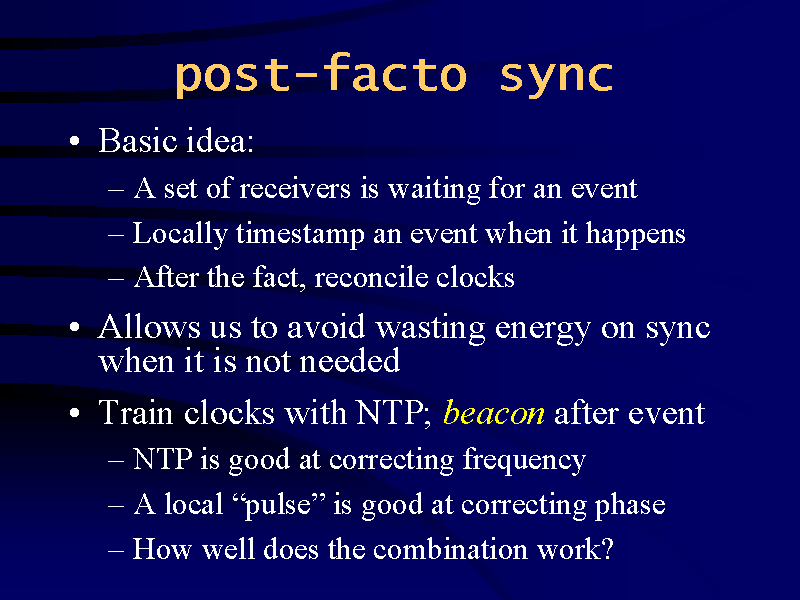 post-facto sync

• Basic idea:
– A set of receivers is waiting for an event
– Locally timestamp an event when it happens
– After the fact, reconcile clocks

• Allows us to avoid wasting energy on sync when it is not needed

• Train clocks with NTP; beacon after event
– NTP is good at correcting frequency
– A local “pulse” is good at correcting phase
– How well does the combination work?